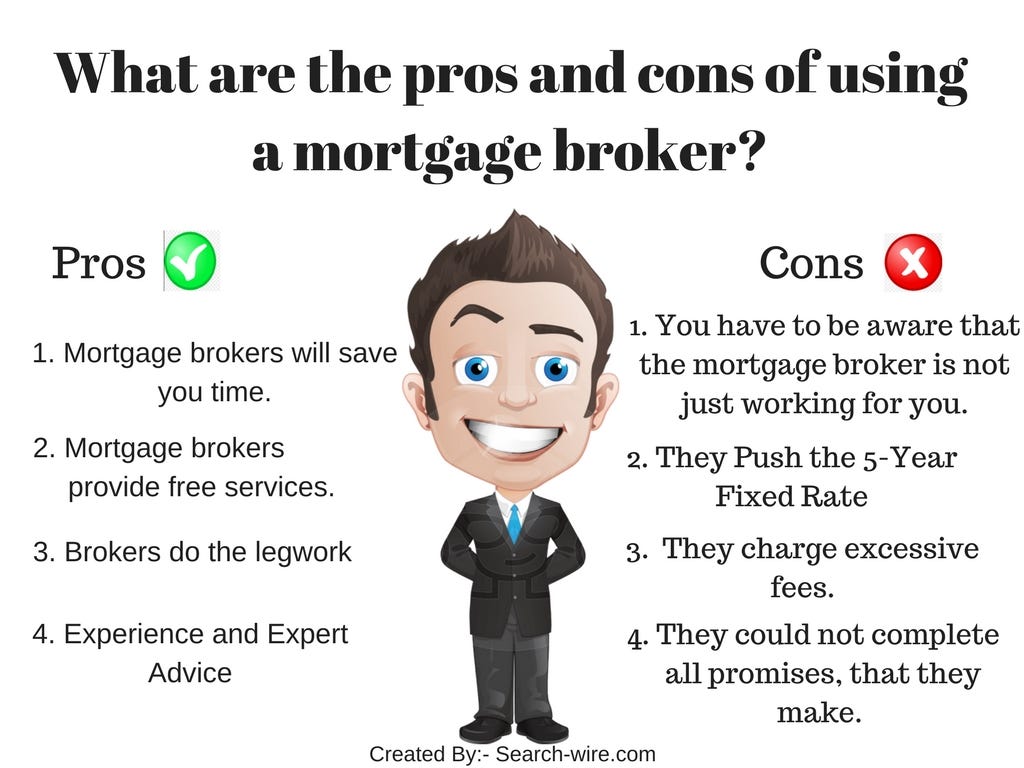 What are the pros and cons of using a mortgage broker?

Pros

1. Mortgage brokers will save you time.

2. Mortgage brokers provide free services.

3. Brokers do the legwork

4. Experience and Expert Advice

Cons

1. You have to be aware that the mortgage broker is not just working for you.

2. They Push the 5-Year Fixed Rate

3. They charge excessive fees.

4. They could not complete all promises, that they make.

Created By:- Search-wire.com